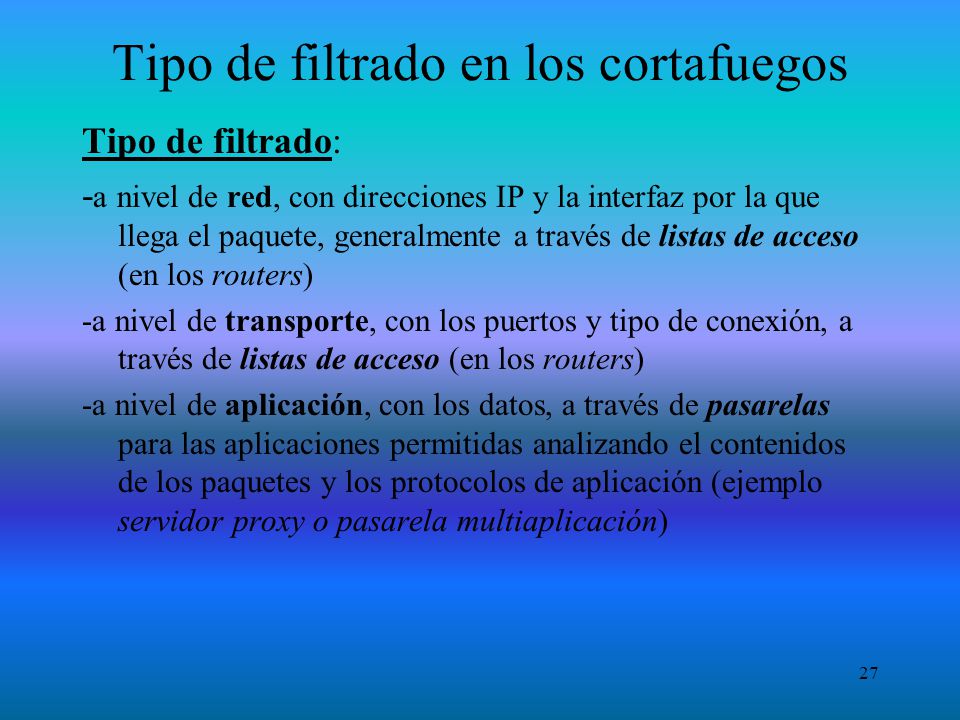 Tipo de filtrado en los cortafuegos

Tipo de filtrado:

-a nivel de red, con direcciones IP y la interfaz por la que llega el paquete, generalmente a través de listas de acceso (en los routers)

-a nivel de transporte, con los puertos y tipo de conexión, a través de listas de acceso (en los routers)

-a nivel de aplicación, con los datos, a través de pasarelas para las aplicaciones permitidas analizando el contenidos de los paquetes y los protocolos de aplicación (ejemplo servidor proxy o pasarela multiaplicación)

27